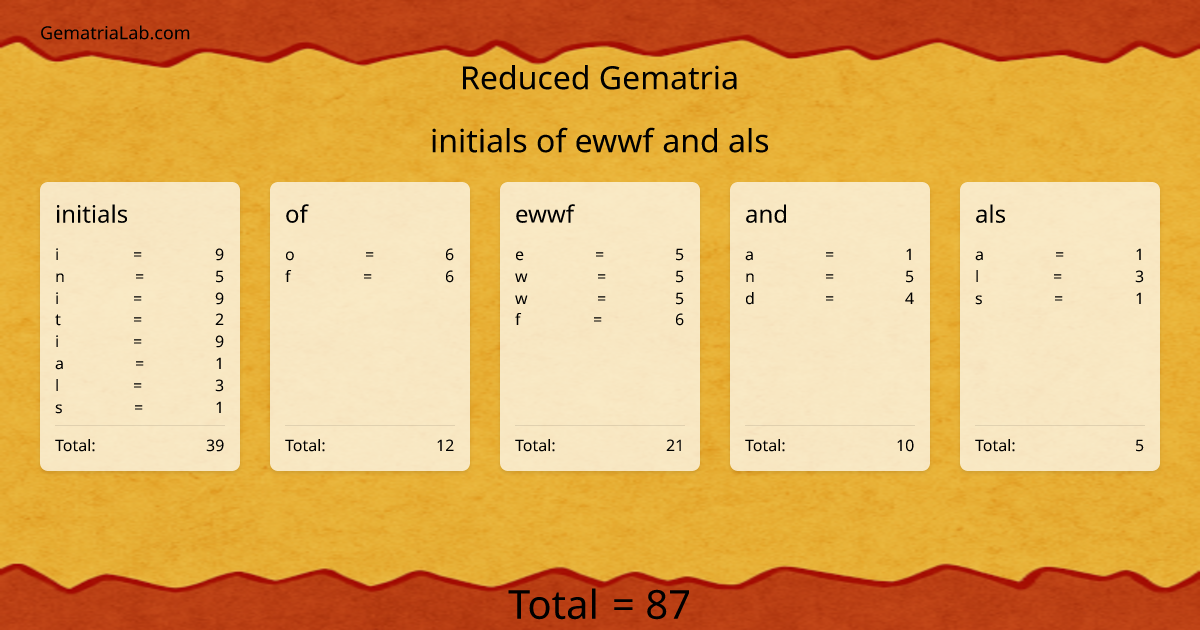 GematriaLab.com

Reduced Gematria

initials of ewwf and als

initials
i = 9
n = 5
i = 9
t = 2
i = 9
a = 1
l = 3
s = 1
Total: 39

of
o = 6
f = 6
Total: 12

ewwf
e = 5
w = 5
w = 5
f = 6
Total: 21

and
a = 1
n = 5
d = 4
Total: 10

als
a = 1
l = 3
s = 1
Total: 5

Total = 87